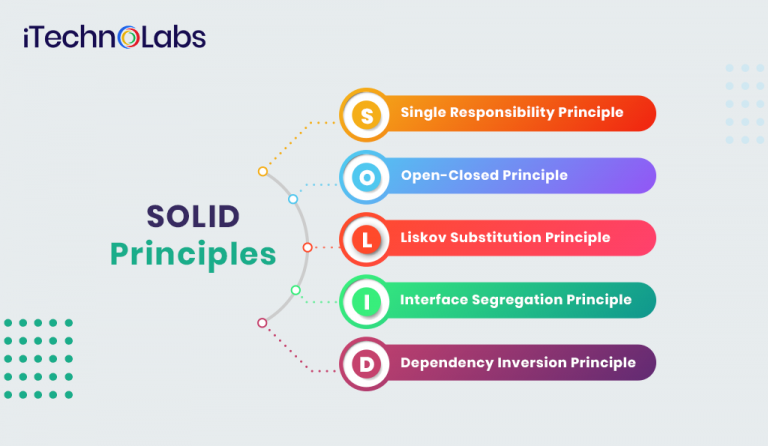 iTechnoLabs

SOLID
Principles

S Single Responsibility Principle

O Open-Closed Principle

L Liskov Substitution Principle

I Interface Segregation Principle

D Dependency Inversion Principle